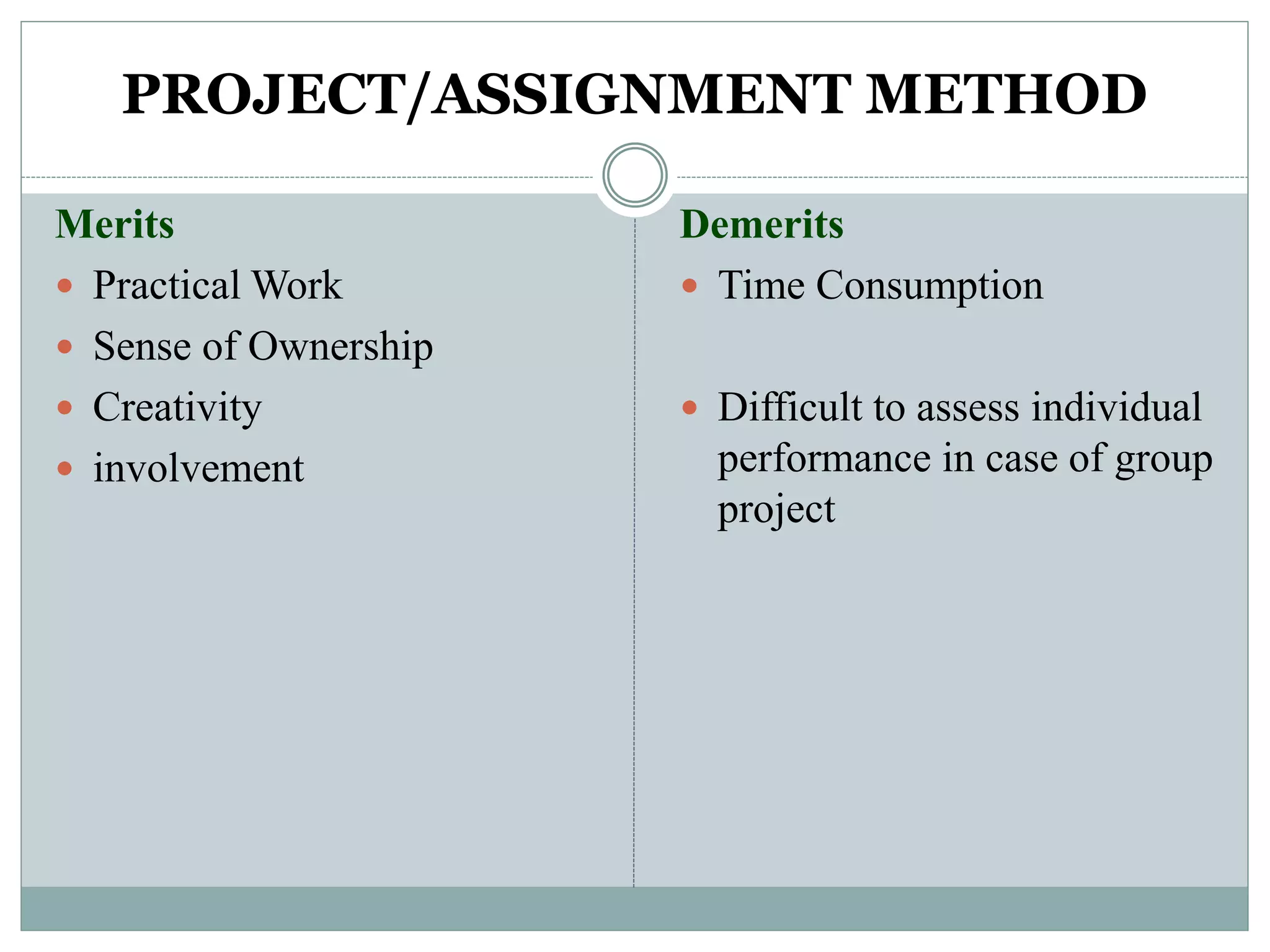 PROJECT/ASSIGNMENT METHOD

Merits

- Practical Work
- Sense of Ownership
- Creativity
- involvement

Demerits

- Time Consumption
- Difficult to assess individual performance in case of group project